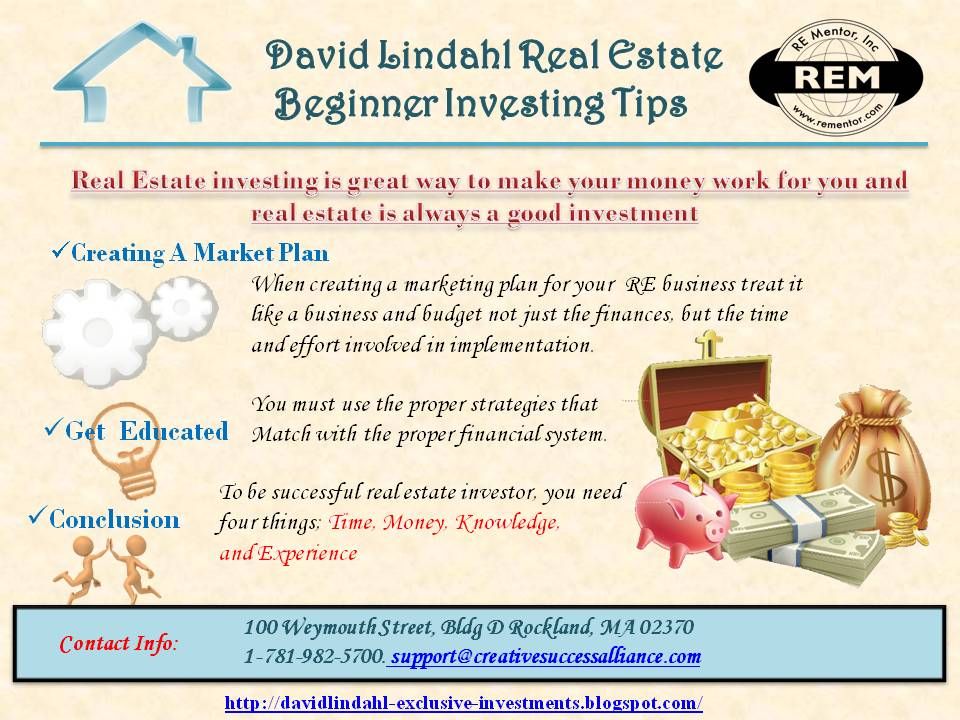 David Lindahl Real Estate Beginner Investing Tips

RE Mentor, Inc
REM
www.rementor.com

Real Estate investing is great way to make your money work for you and real estate is always a good investment

✓Creating A Market Plan

When creating a marketing plan for your RE business treat it like a business and budget not just the finances, but the time and effort involved in implementation.

✓Get Educated

You must use the proper strategies that Match with the proper financial system.

✓Conclusion

To be successful real estate investor, you need four things; Time, Money, Knowledge, and Experience

Contact Info:

100 Weymouth Street, Bldg D Rockland, MA 02370
1-781-982-5700. support@creativesuccessalliance.com

http://davidlindahl-exclusive-investments.blogspot.com/